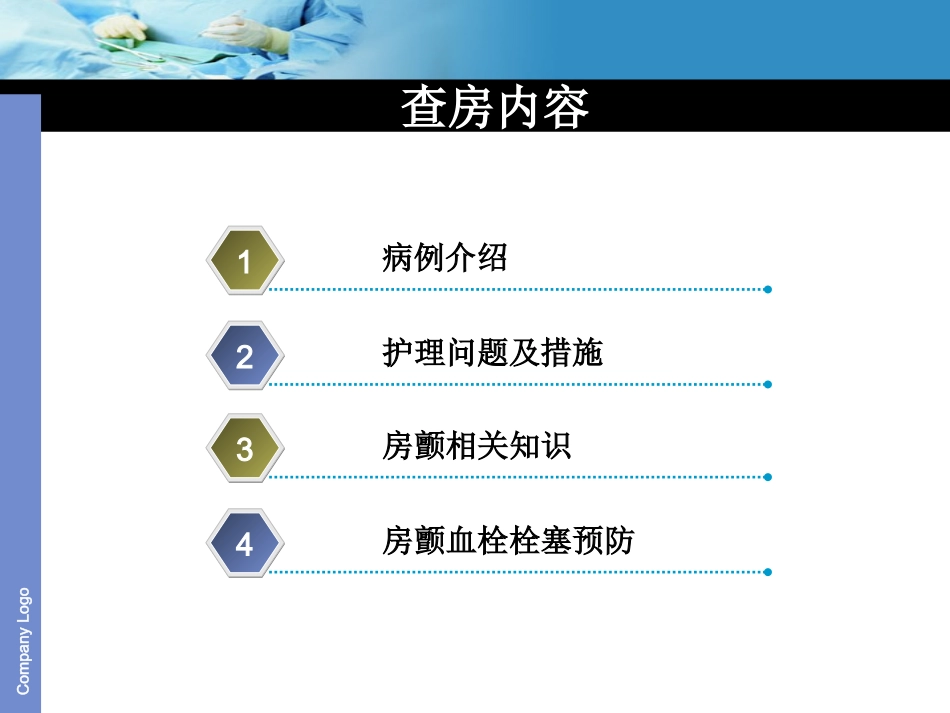 查房内容

1 病例介绍

2 护理问题及措施

3 房颤相关知识

4 房颤血栓栓塞预防

Company Logo